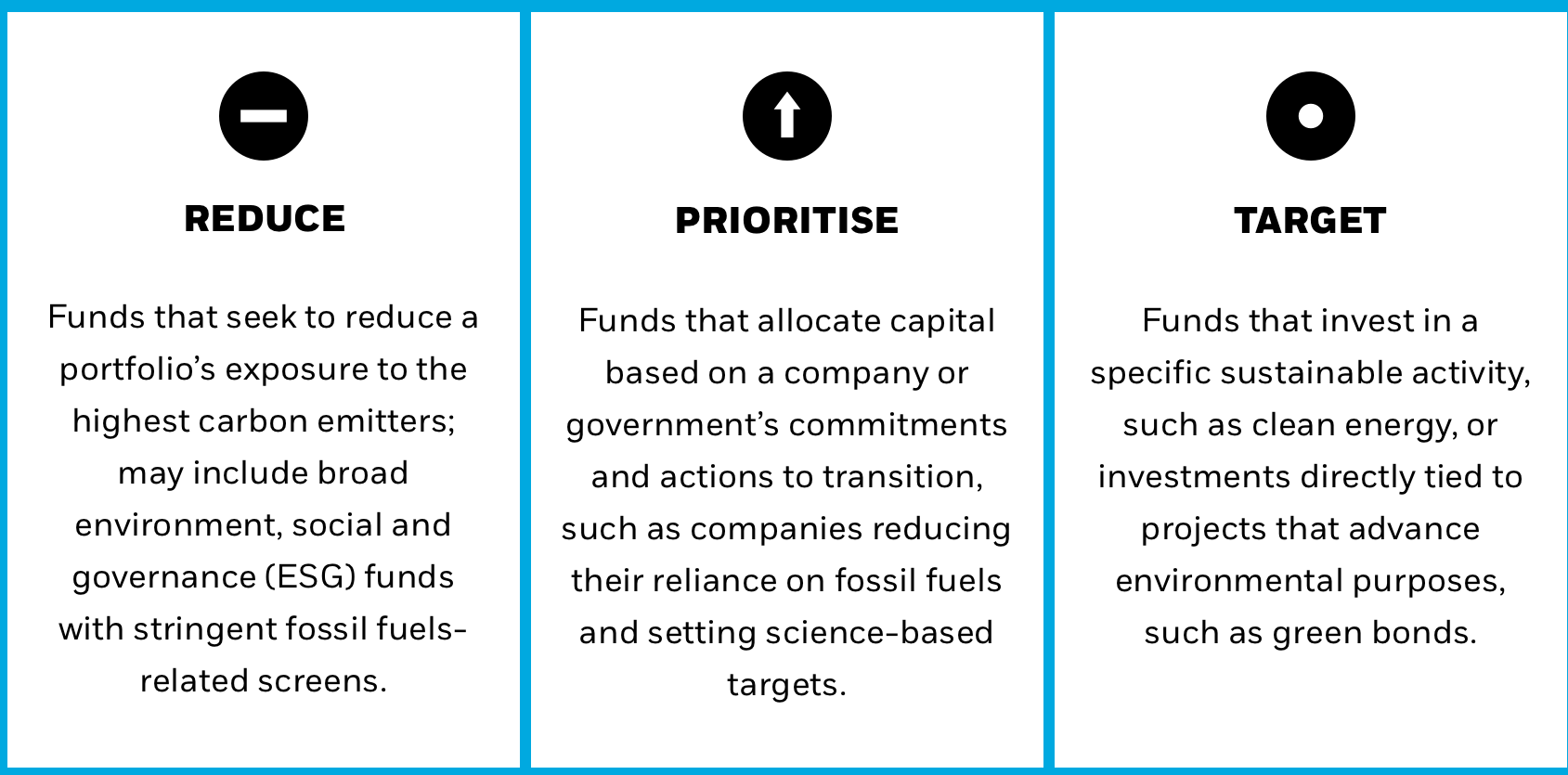 REDUCE

Funds that seek to reduce a portfolio's exposure to the highest carbon emitters; may include broad environment, social and governance (ESG) funds with stringent fossil fuels-related screens.

PRIORITISE

Funds that allocate capital based on a company or government's commitments and actions to transition, such as companies reducing their reliance on fossil fuels and setting science-based targets.

TARGET

Funds that invest in a specific sustainable activity, such as clean energy, or investments directly tied to projects that advance environmental purposes, such as green bonds.